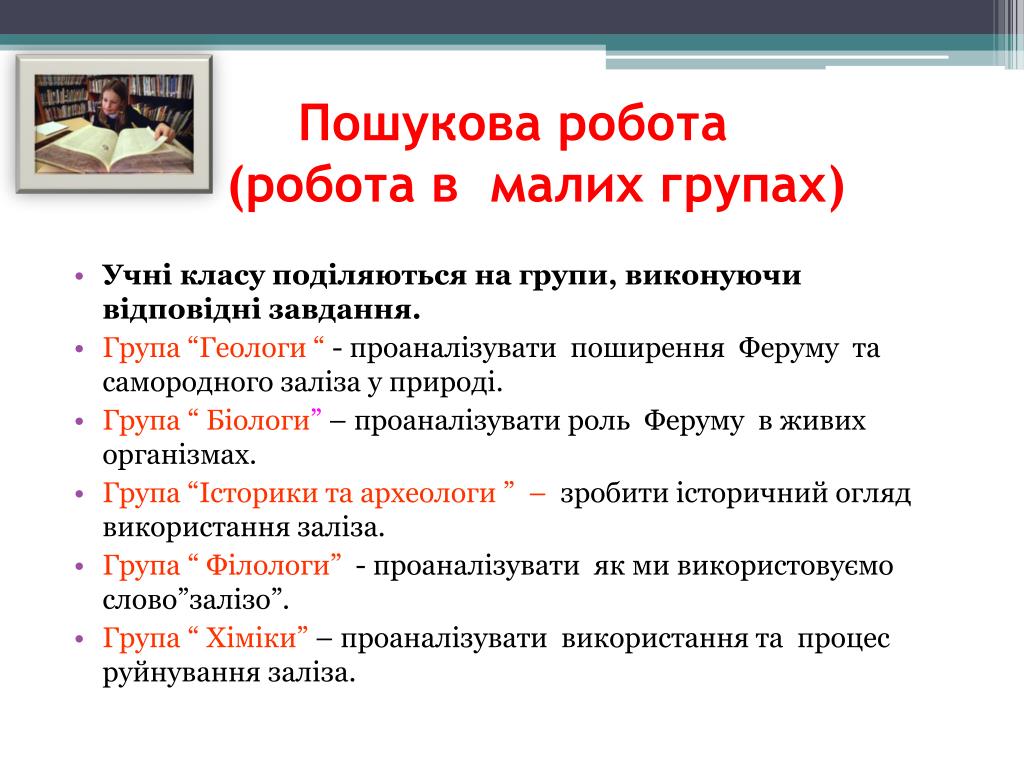 Пошукова робота
(робота в малих групах)

• Учні класу поділяються на групи, виконуючи відповідні завдання.
• Група “Геологи “ - проаналізувати поширення Феруму та самородного заліза у природі.
• Група “ Біологи” – проаналізувати роль Феруму в живих організмах.
• Група “Історики та археологи ” – зробити історичний огляд використання заліза.
• Група “ Філологи” - проаналізувати як ми використовуємо слово”залізо”.
• Група “ Хіміки” – проаналізувати використання та процес руйнування заліза.